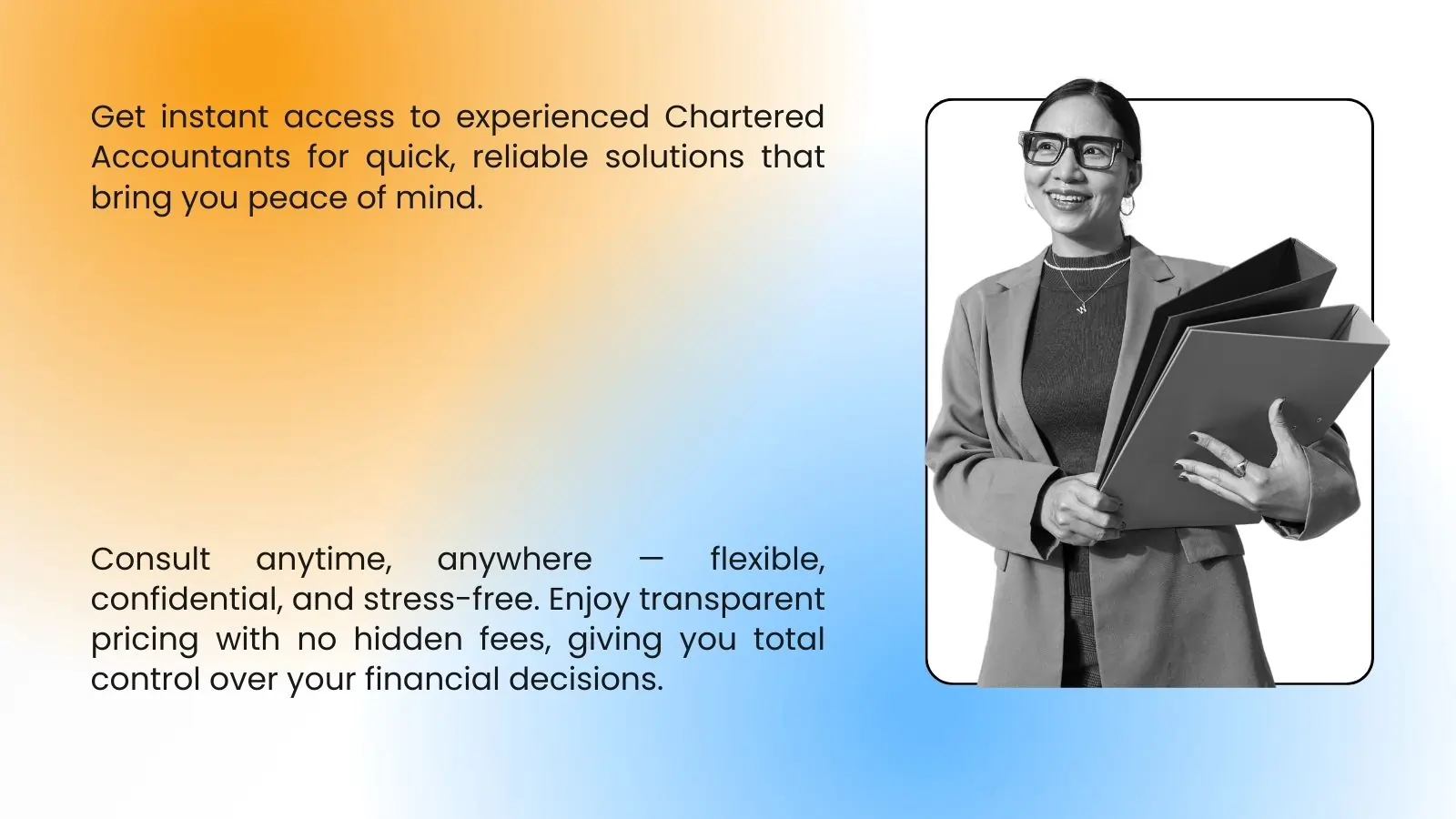 Get instant access to experienced Chartered Accountants for quick, reliable solutions that bring you peace of mind.

Consult anytime, anywhere — flexible, confidential, and stress-free. Enjoy transparent pricing with no hidden fees, giving you total control over your financial decisions.